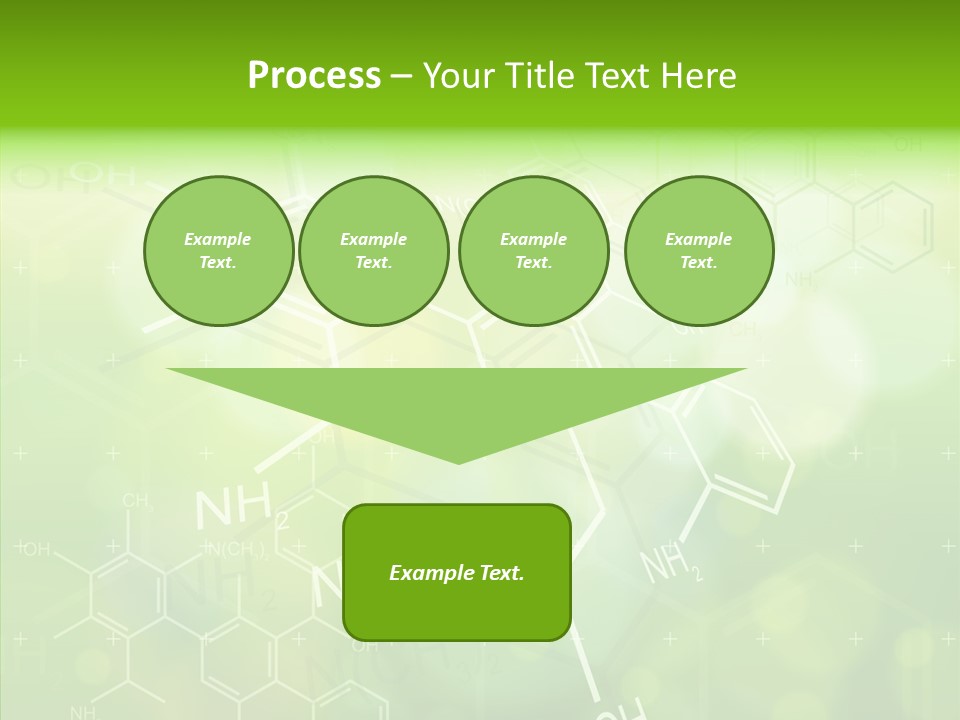 Process – Your Title Text Here

Example Text.

Example Text.

Example Text.

Example Text.

Example Text.